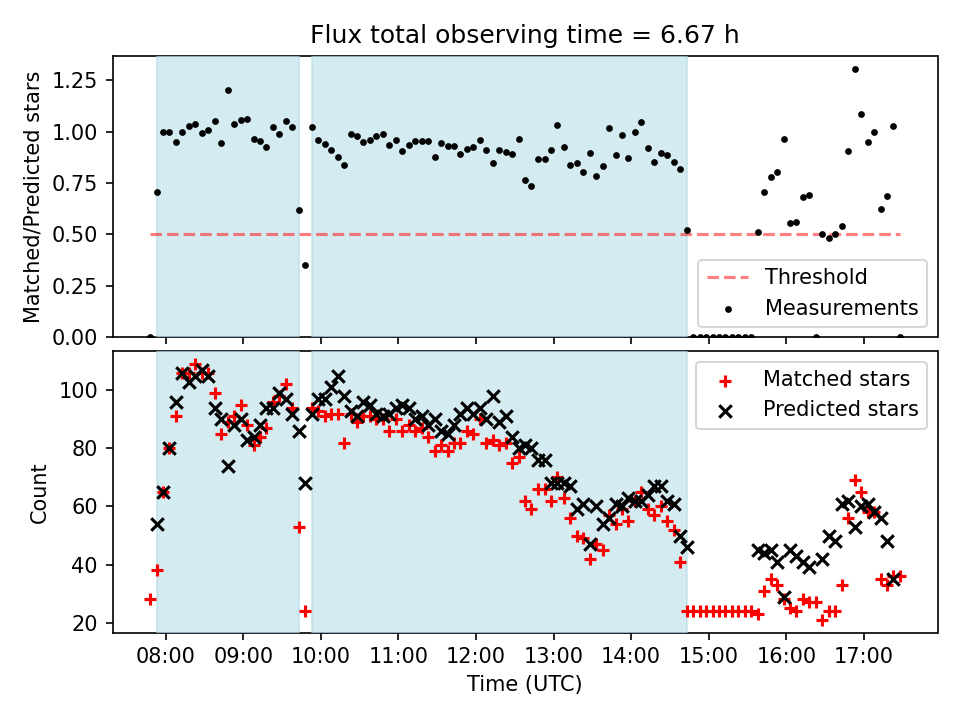 Flux total observing time = 6.67 h

Matched/Predicted stars

1.25
1.00
0.75
0.50
0.25
0.00

Threshold
Measurements

Count

100
80
60
40
20

Matched stars
Predicted stars

08:00
09:00
10:00
11:00
12:00
13:00
14:00
15:00
16:00
17:00

Time (UTC)